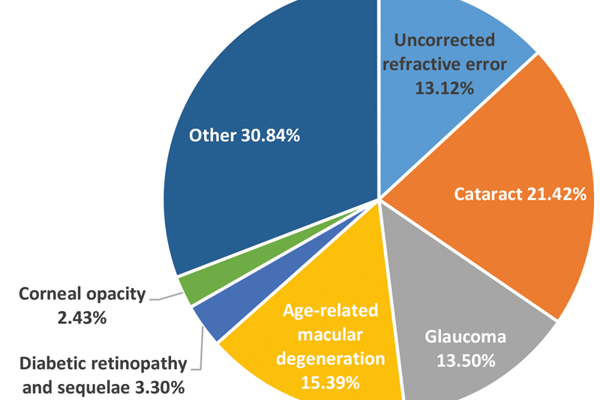 Uncorrected refractive error 13.12%

Cataract 21.42%

Glaucoma 13.50%

Age-related macular degeneration 15.39%

Diabetic retinopathy and sequelae 3.30%

Corneal opacity 2.43%

Other 30.84%